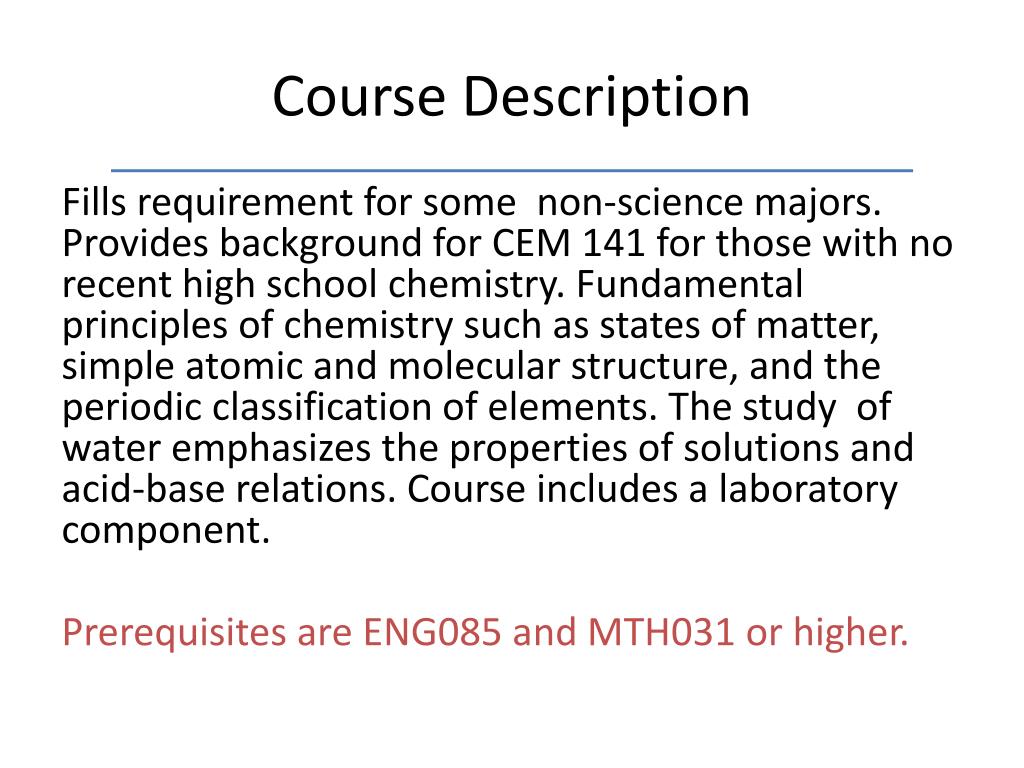 Course Description

Fills requirement for some non-science majors. Provides background for CEM 141 for those with no recent high school chemistry. Fundamental principles of chemistry such as states of matter, simple atomic and molecular structure, and the periodic classification of elements. The study of water emphasizes the properties of solutions and acid-base relations. Course includes a laboratory component.

Prerequisites are ENG085 and MTH031 or higher.